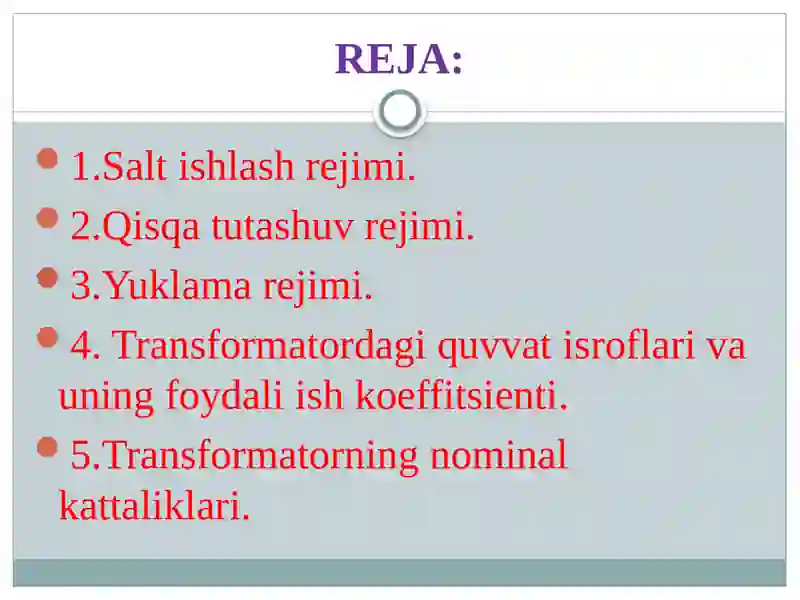 REJA:

1.Salt ishlash rejimi.

2.Qisqa tutashuv rejimi.

3.Yuklama rejimi.

4. Transformatordagi quvvat isroflari va uning foydali ish koeffitsienti.

5.Transformatorning nominal kattaliklari.